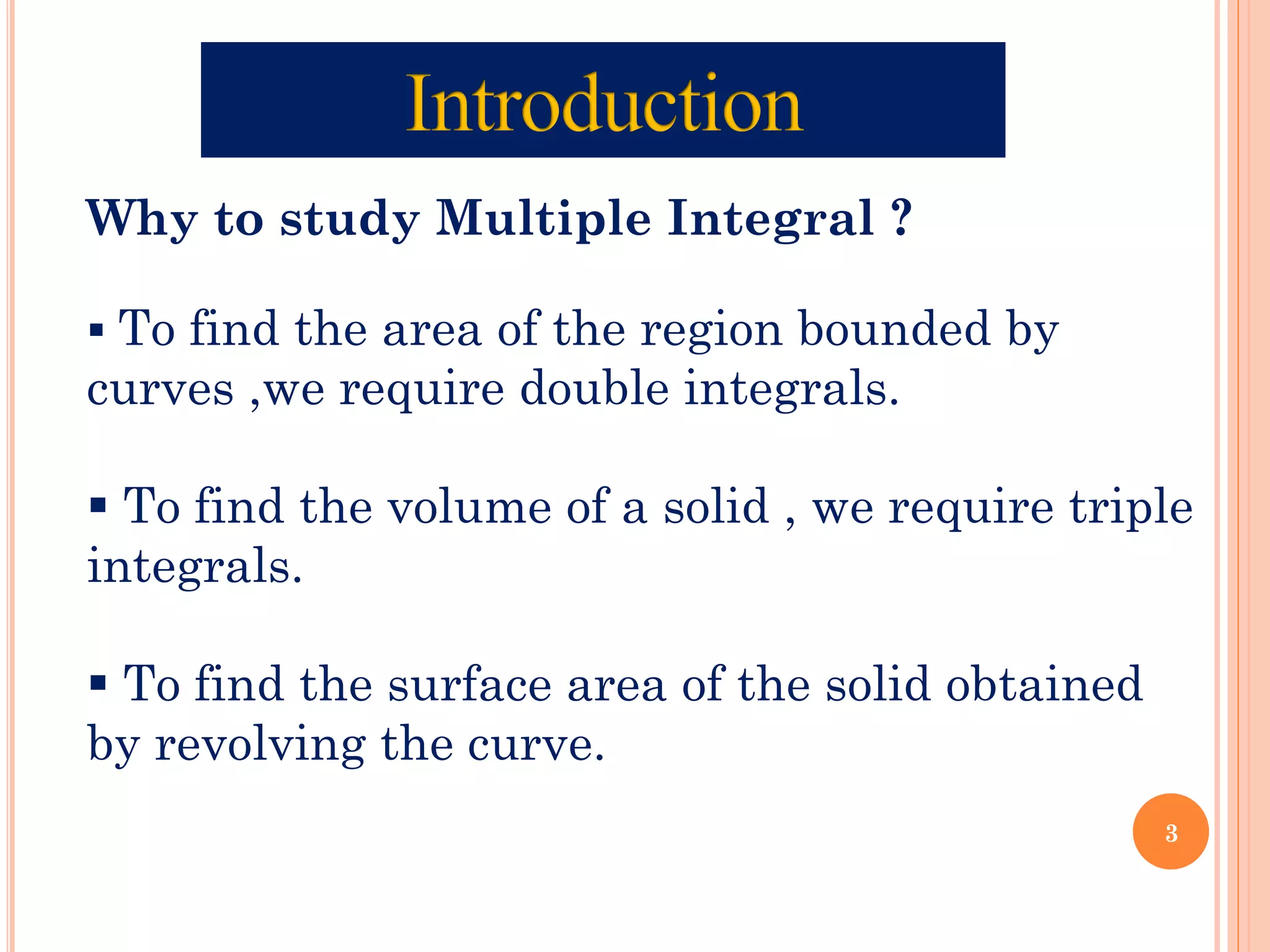 Introduction

Why to study Multiple Integral ?

▪ To find the area of the region bounded by curves ,we require double integrals.

▪ To find the volume of a solid , we require triple integrals.

▪ To find the surface area of the solid obtained by revolving the curve.

3